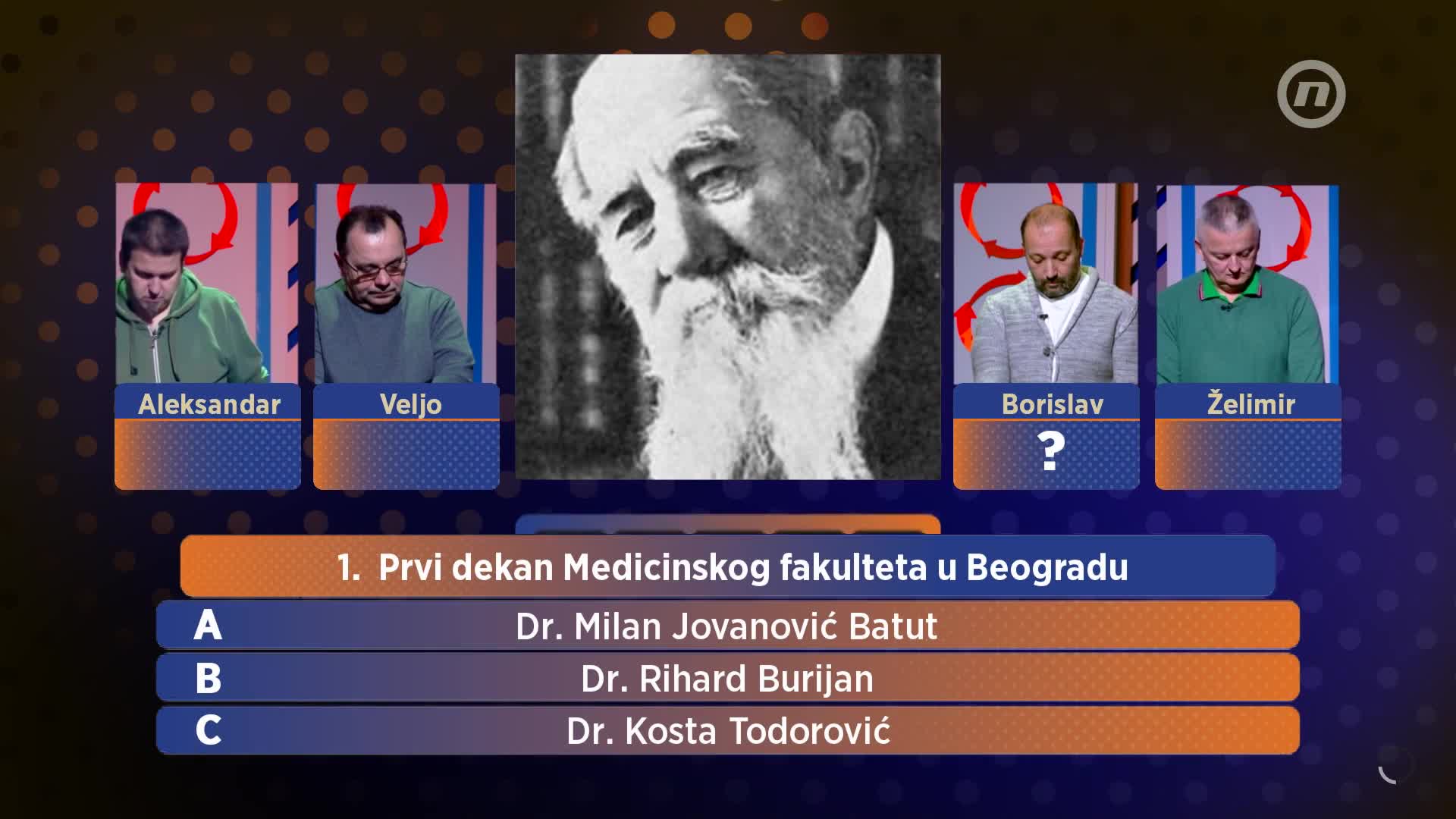 n

Aleksandar

Veljo

Borislav
?

Želimir

1. Prvi dekan Medicinskog fakulteta u Beogradu

A Dr. Milan Jovanović Batut
B Dr. Rihard Burijan
C Dr. Kosta Todorović